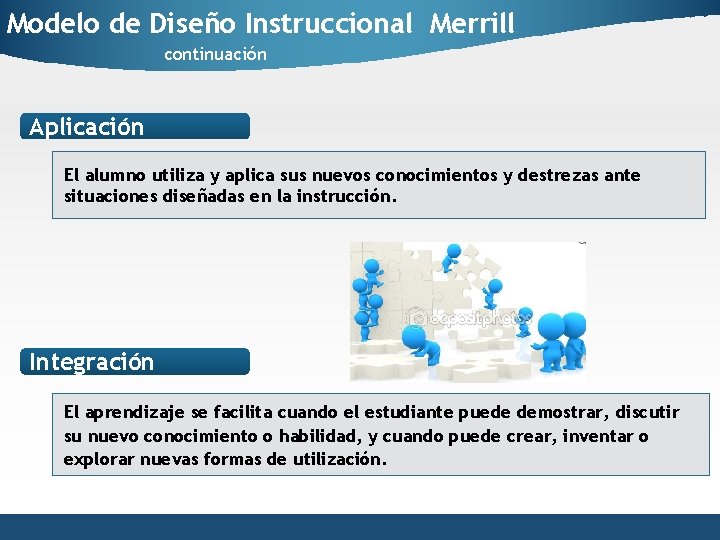 Modelo de Diseño Instruccional Merrill
continuación

Aplicación

El alumno utiliza y aplica sus nuevos conocimientos y destrezas ante situaciones diseñadas en la instrucción.

depositphotos

Integración

El aprendizaje se facilita cuando el estudiante puede demostrar, discutir su nuevo conocimiento o habilidad, y cuando puede crear, inventar o explorar nuevas formas de utilización.